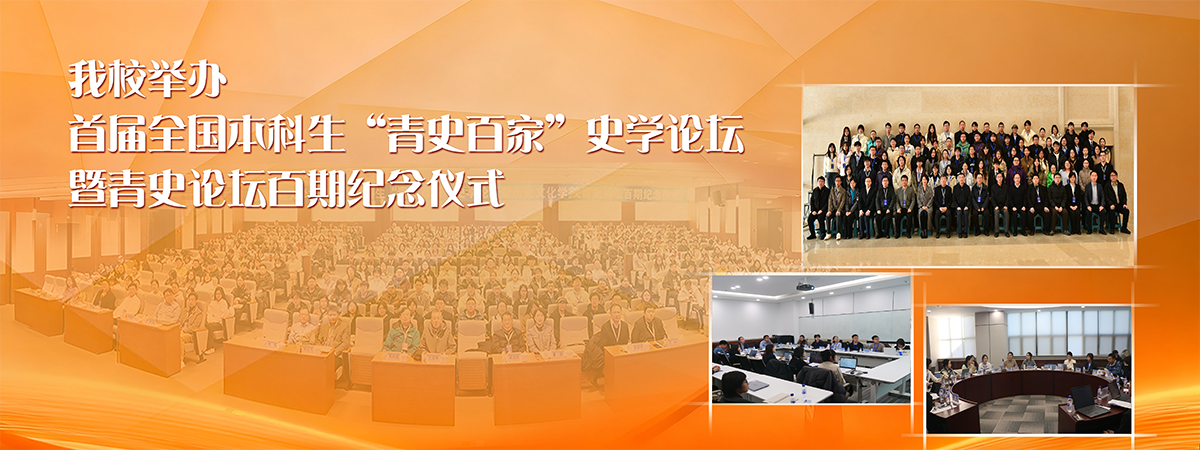 我校举办
首届全国本科生“青史百家”史学论坛
暨青史论坛百期纪念仪式